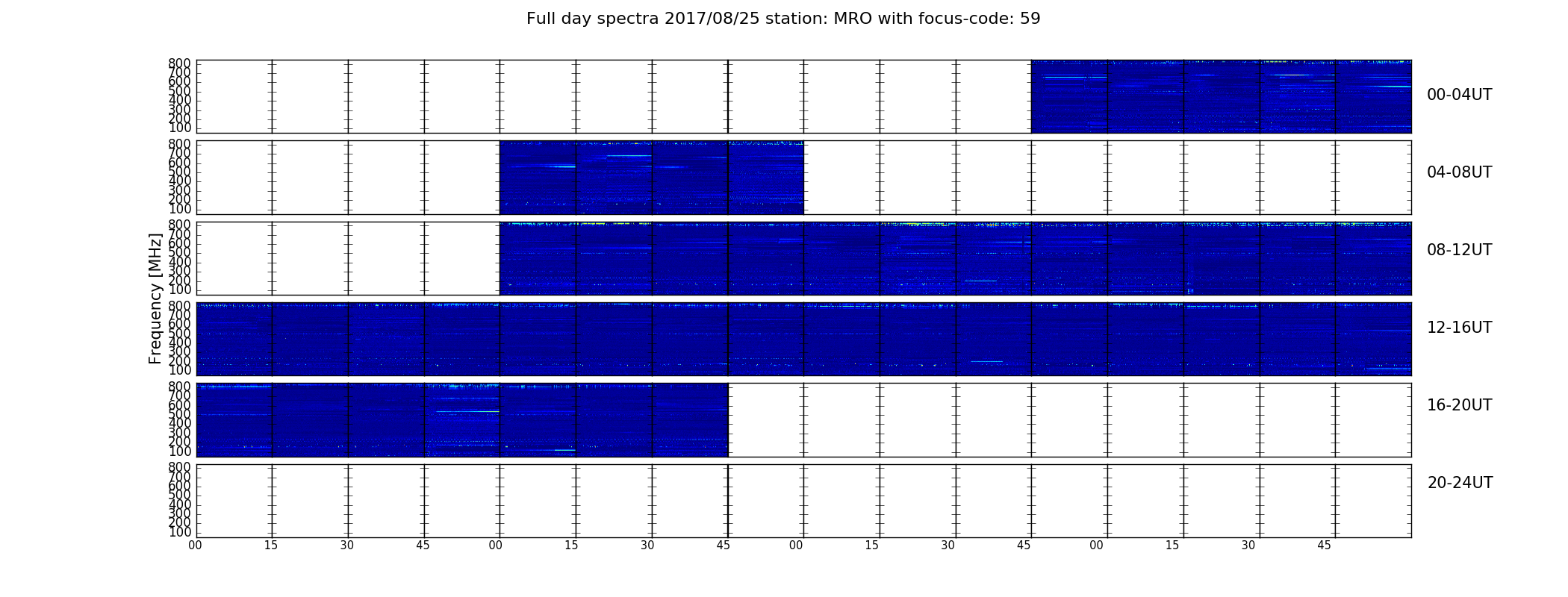 Full day spectra 2017/08/25 station: MRO with focus-code: 59

Frequency [MHz]

800
700
600
500
400
300
200
100

00-04UT

800
700
600
500
400
300
200
100

04-08UT

800
700
600
500
400
300
200
100

08-12UT

800
700
600
500
400
300
200
100

12-16UT

800
700
600
500
400
300
200
100

16-20UT

800
700
600
500
400
300
200
100

20-24UT

00 15 30 45 00 15 30 45 00 15 30 45 00 15 30 45